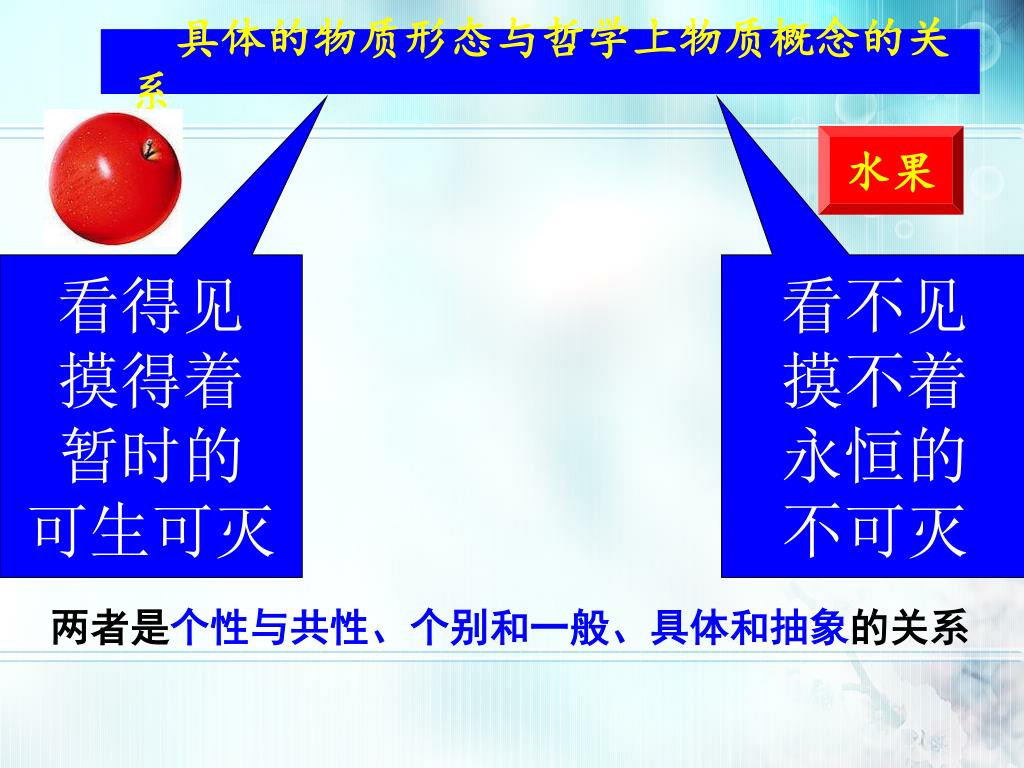 具体的物质形态与哲学上物质概念的关系

水果

看得见
摸得着
暂时的
可生可灭

看不见
摸不着
永恒的
不可灭

两者是个性与共性、个别和一般、具体和抽象的关系